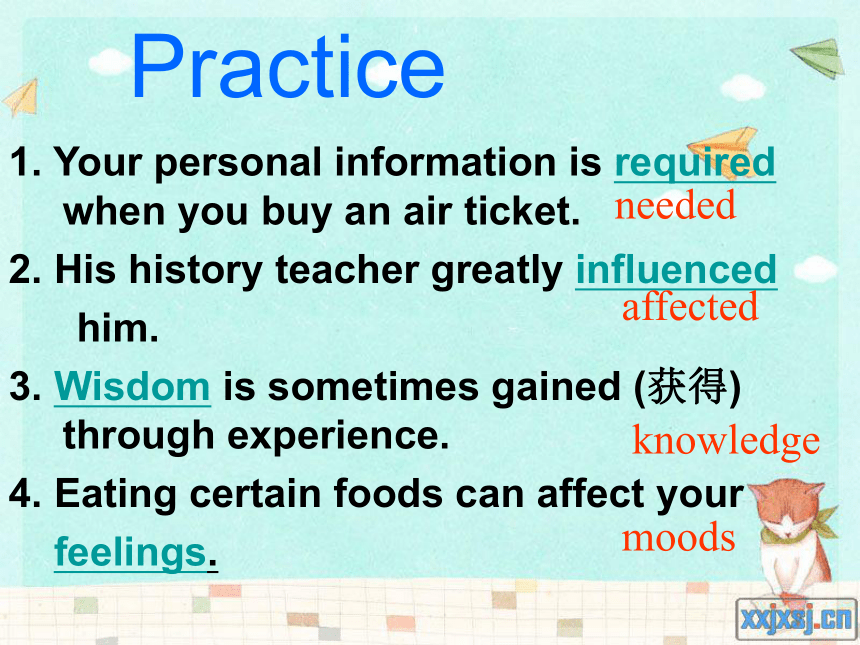 Practice

1. Your personal information is required when you buy an air ticket. needed

2. His history teacher greatly influenced him. affected

3. Wisdom is sometimes gained (获得) through experience. knowledge

4. Eating certain foods can affect your feelings. moods

xxjxsj.cn